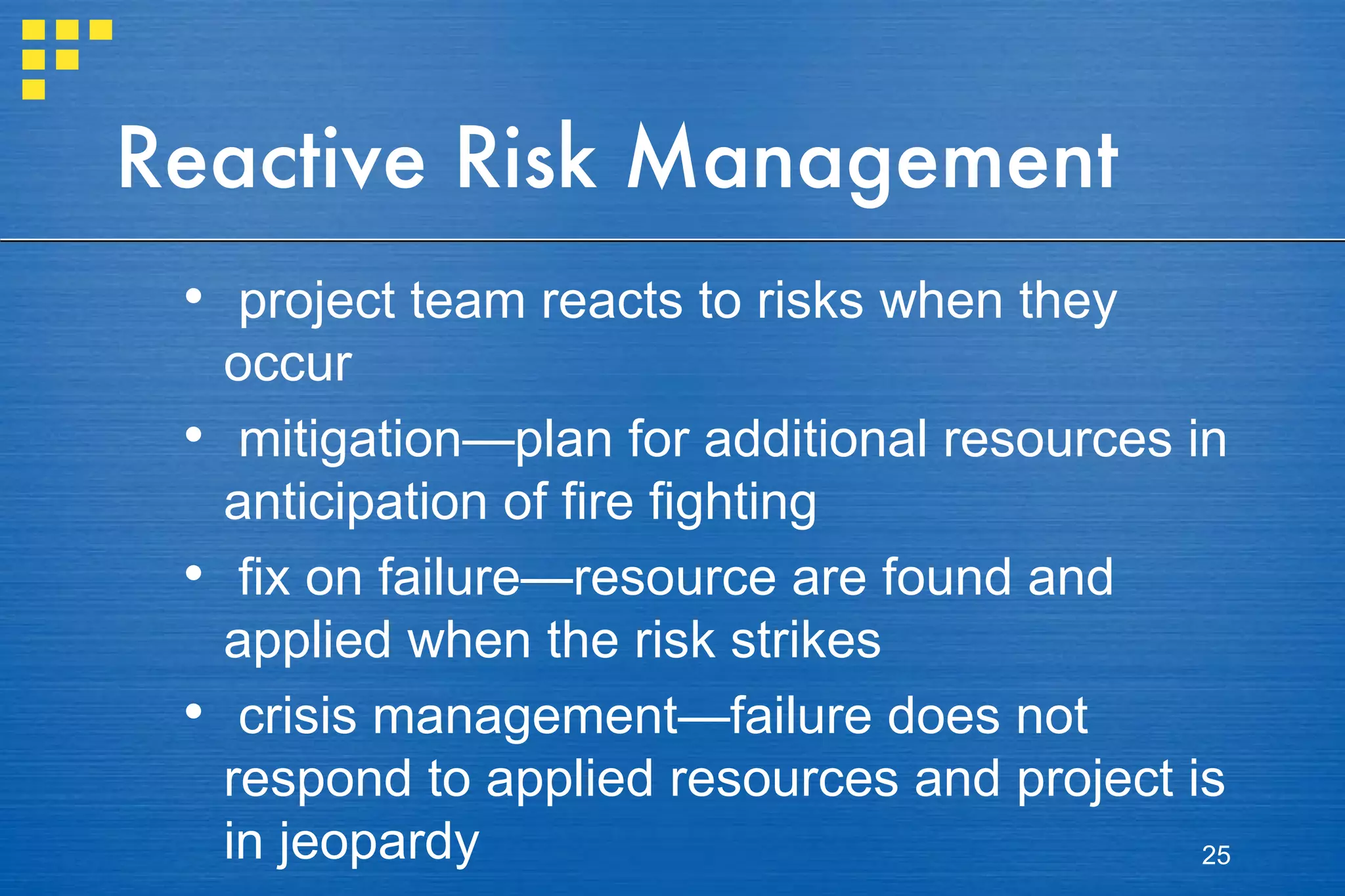 Reactive Risk Management

• project team reacts to risks when they occur

• mitigation—plan for additional resources in anticipation of fire fighting

• fix on failure—resource are found and applied when the risk strikes

• crisis management—failure does not respond to applied resources and project is in jeopardy

25